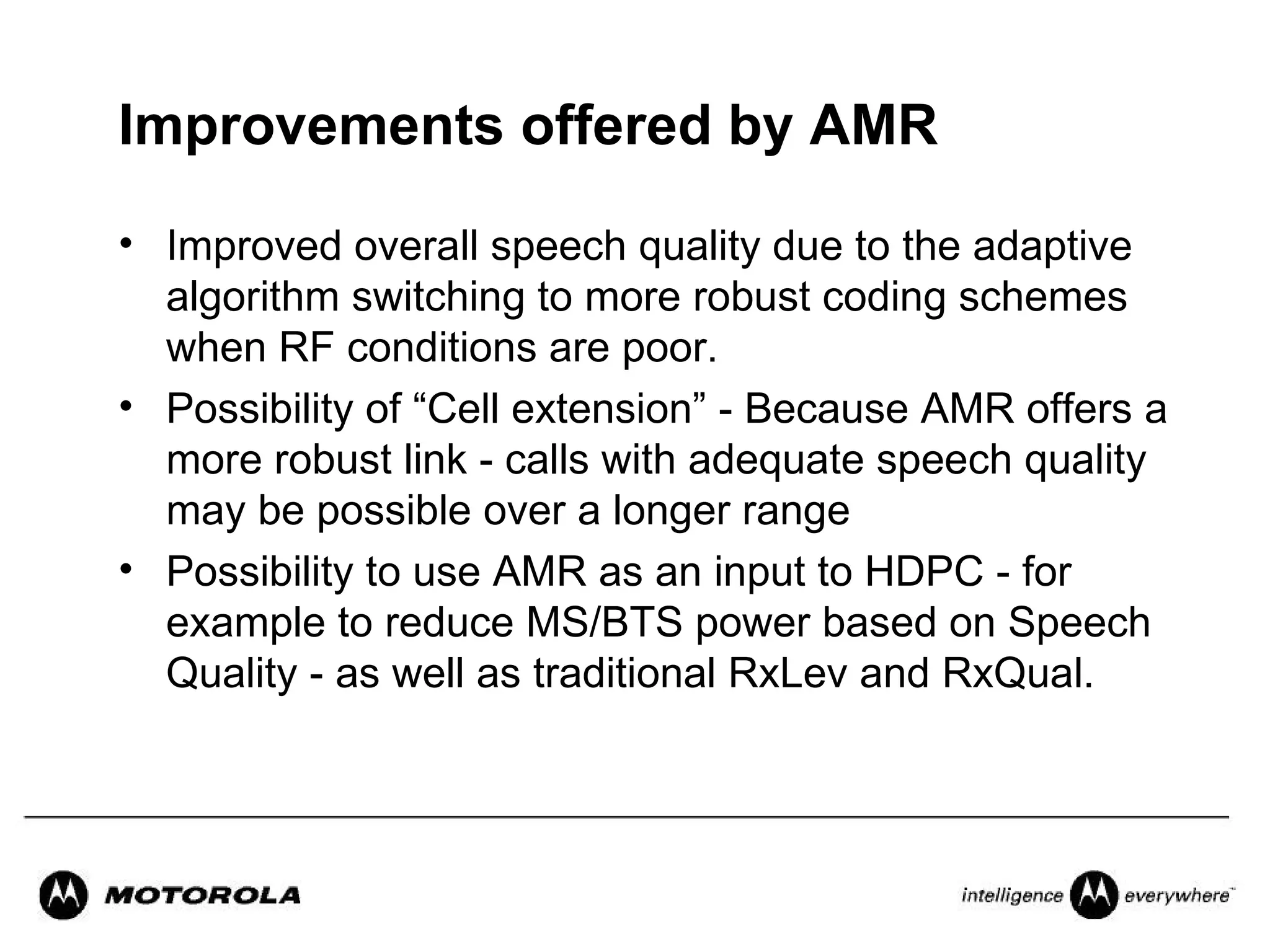 Improvements offered by AMR

• Improved overall speech quality due to the adaptive algorithm switching to more robust coding schemes when RF conditions are poor.

• Possibility of “Cell extension” - Because AMR offers a more robust link - calls with adequate speech quality may be possible over a longer range

• Possibility to use AMR as an input to HDPC - for example to reduce MS/BTS power based on Speech Quality - as well as traditional RxLev and RxQual.

MOTOROLA

intelligence everywhere™